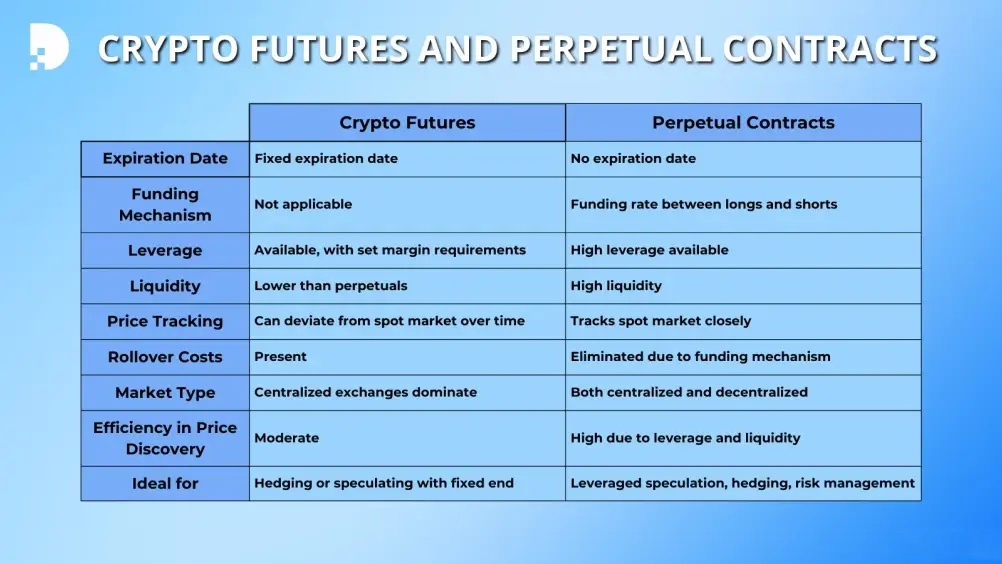 CRYPTO FUTURES AND PERPETUAL CONTRACTS

| | Crypto Futures | Perpetual Contracts |
|---|---|---|
| Expiration Date | Fixed expiration date | No expiration date |
| Funding Mechanism | Not applicable | Funding rate between longs and shorts |
| Leverage | Available, with set margin requirements | High leverage available |
| Liquidity | Lower than perpetuals | High liquidity |
| Price Tracking | Can deviate from spot market over time | Tracks spot market closely |
| Rollover Costs | Present | Eliminated due to funding mechanism |
| Market Type | Centralized exchanges dominate | Both centralized and decentralized |
| Efficiency in Price Discovery | Moderate | High due to leverage and liquidity |
| Ideal for | Hedging or speculating with fixed end | Leveraged speculation, hedging, risk management |